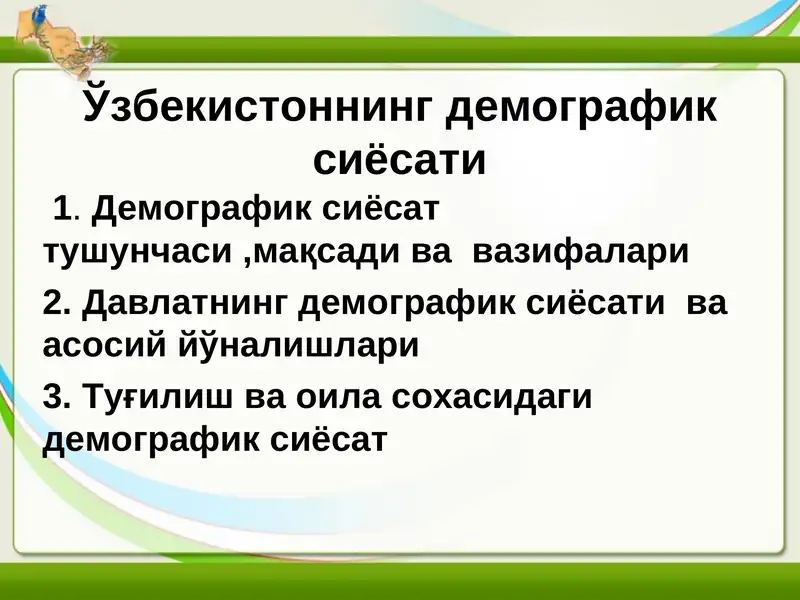 Ўзбекистоннинг демографик сиёсати

1. Демографик сиёсат тушунчаси ,мақсади ва вазифалари

2. Давлатнинг демографик сиёсати ва асосий йўналишлари

3. Туғилиш ва оила сохасидаги демографик сиёсат